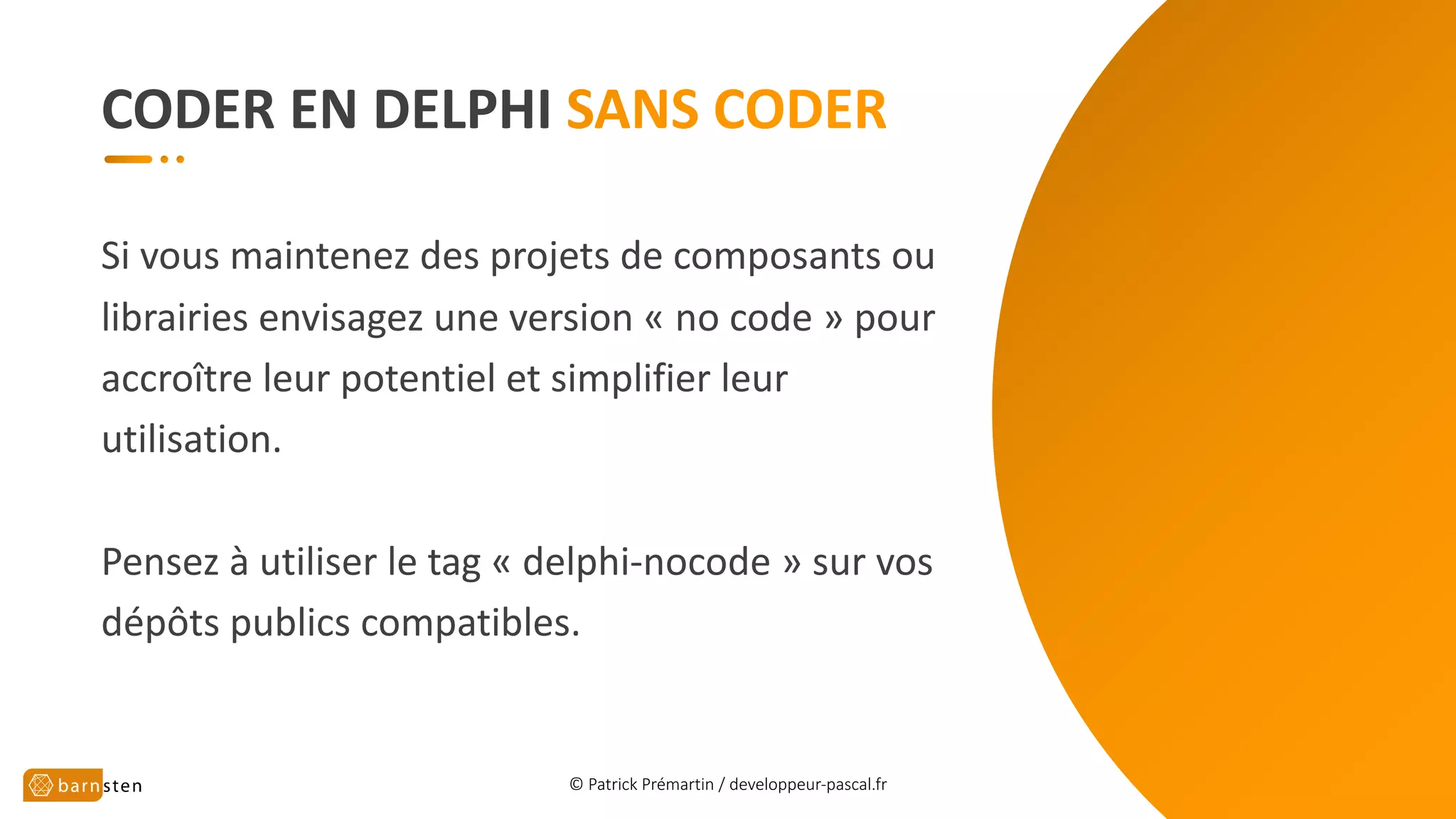 CODER EN DELPHI SANS CODER

Si vous maintenez des projets de composants ou librairies envisagez une version « no code » pour accroître leur potentiel et simplifier leur utilisation.

Pensez à utiliser le tag « delphi-nocode » sur vos dépôts publics compatibles.

barnsten

© Patrick Prémartin / developpeur-pascal.fr